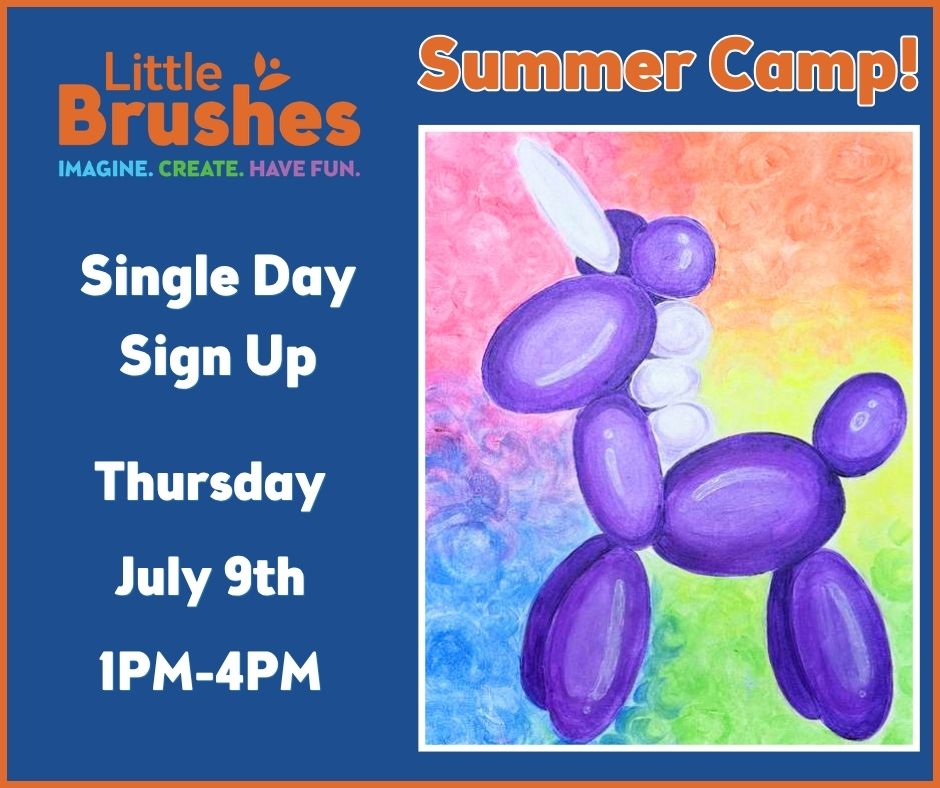 Little Brushes
IMAGINE. CREATE. HAVE FUN.

Summer Camp!

Single Day Sign Up

Thursday

July 9th

1PM-4PM